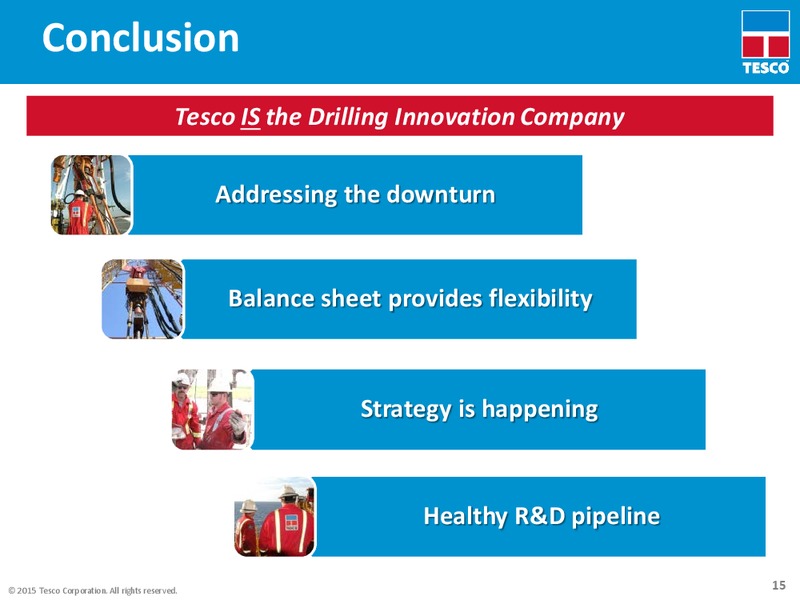 Conclusion

TESCO

Tesco IS the Drilling Innovation Company

Addressing the downturn

Balance sheet provides flexibility

Strategy is happening

Healthy R&D pipeline

© 2015 Tesco Corporation. All rights reserved.

15